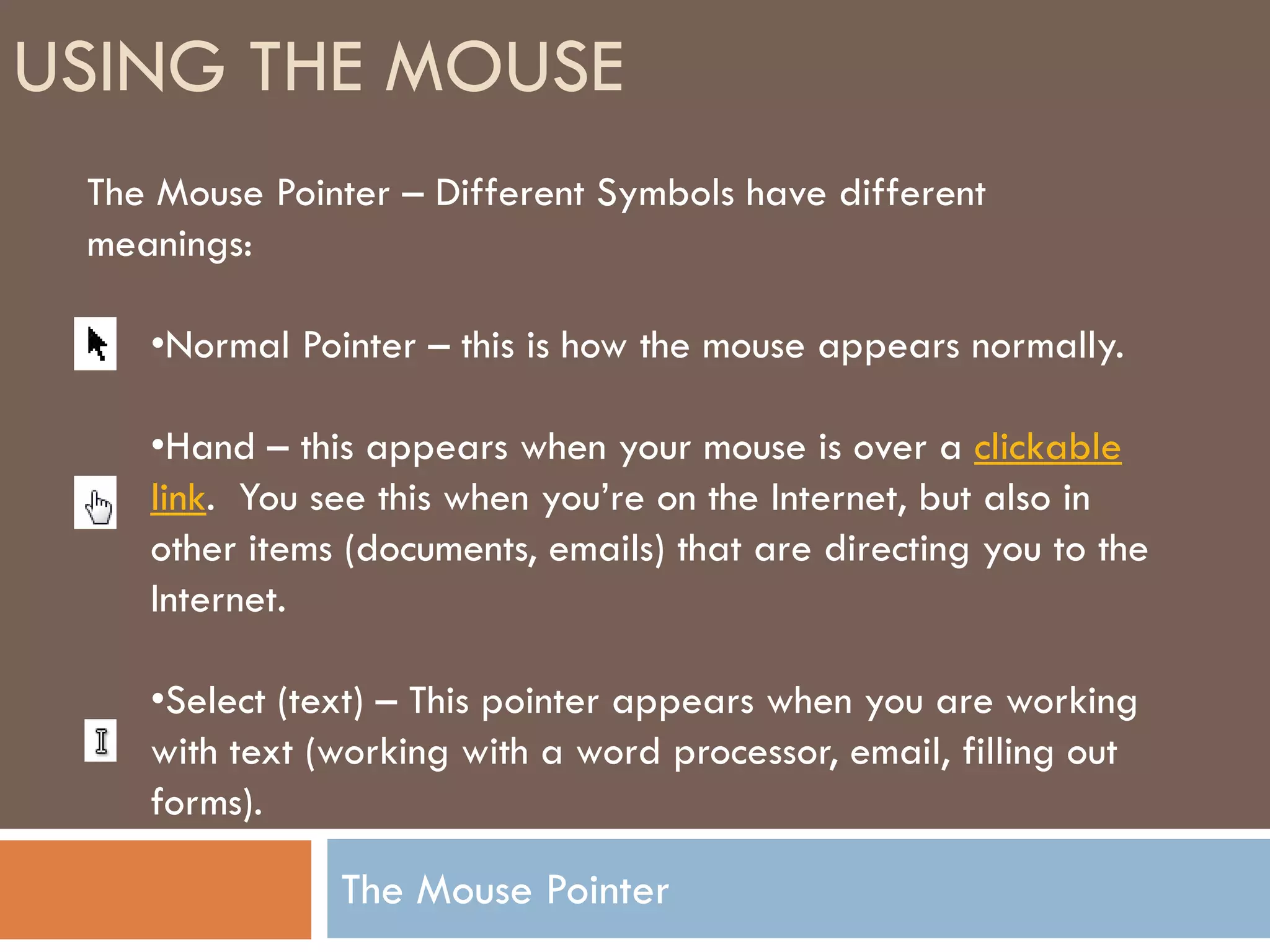 USING THE MOUSE

The Mouse Pointer – Different Symbols have different meanings:

•Normal Pointer – this is how the mouse appears normally.

•Hand – this appears when your mouse is over a clickable link. You see this when you're on the Internet, but also in other items (documents, emails) that are directing you to the Internet.

•Select (text) – This pointer appears when you are working with text (working with a word processor, email, filling out forms).

The Mouse Pointer